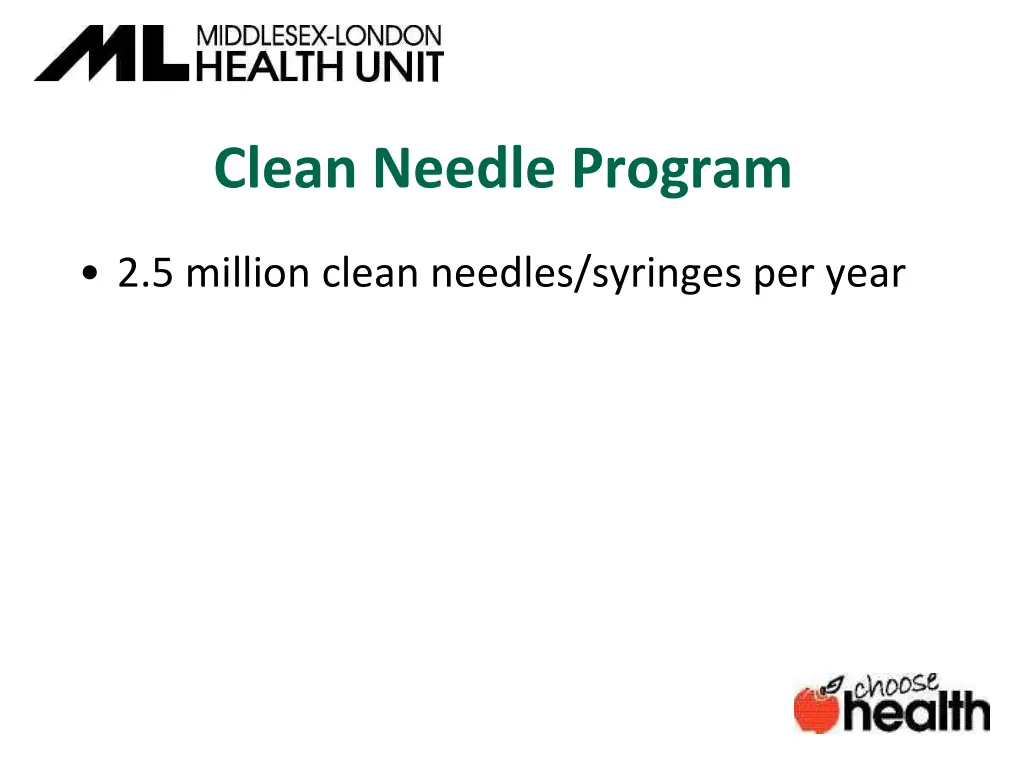 ML MIDDLESEX-LONDON HEALTH UNIT

Clean Needle Program

• 2.5 million clean needles/syringes per year

choose health